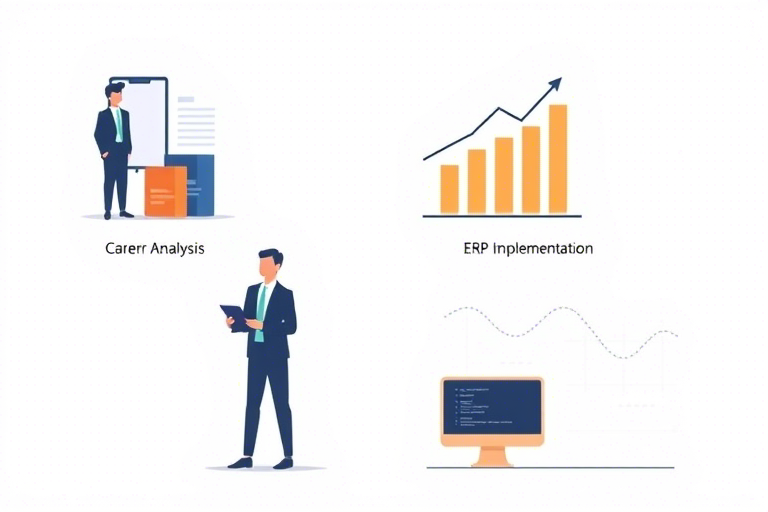 Carerr Analysis

ERP Inplementation